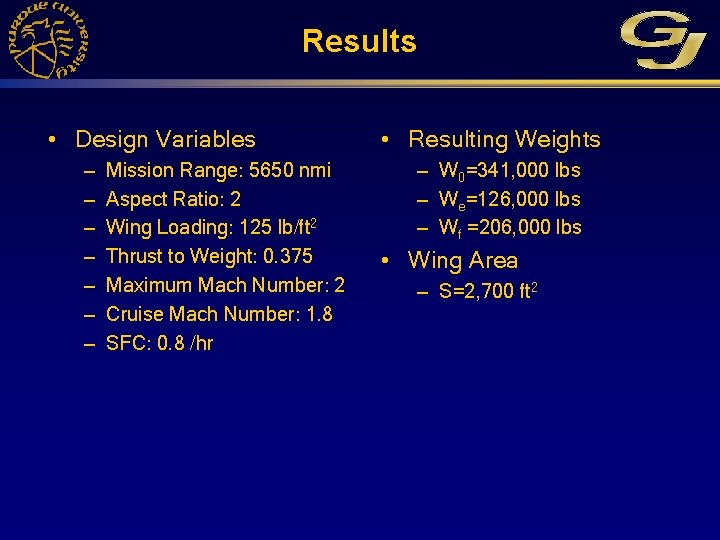 PURDUE UNIVERSITY

Results

GJ

• Design Variables
 – Mission Range: 5650 nmi
 – Aspect Ratio: 2
 – Wing Loading: 125 lb/ft$^2$
 – Thrust to Weight: 0.375
 – Maximum Mach Number: 2
 – Cruise Mach Number: 1.8
 – SFC: 0.8 /hr

• Resulting Weights
 – $W_0$=341,000 lbs
 – $W_e$=126,000 lbs
 – $W_f$ =206,000 lbs
• Wing Area
 – S=2,700 ft$^2$